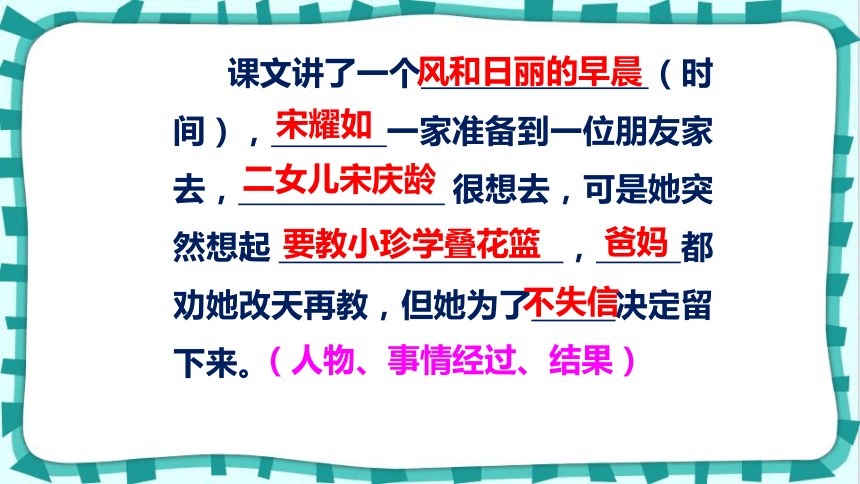 课文讲了一个风和日丽的早晨（时间），宋耀如一家准备到一位朋友家去，二女儿宋庆龄很想去，可是她突然想起要教小珍学叠花篮，爸妈都劝她改天再教，但她为了不失信决定留下来。（人物、事情经过、结果）